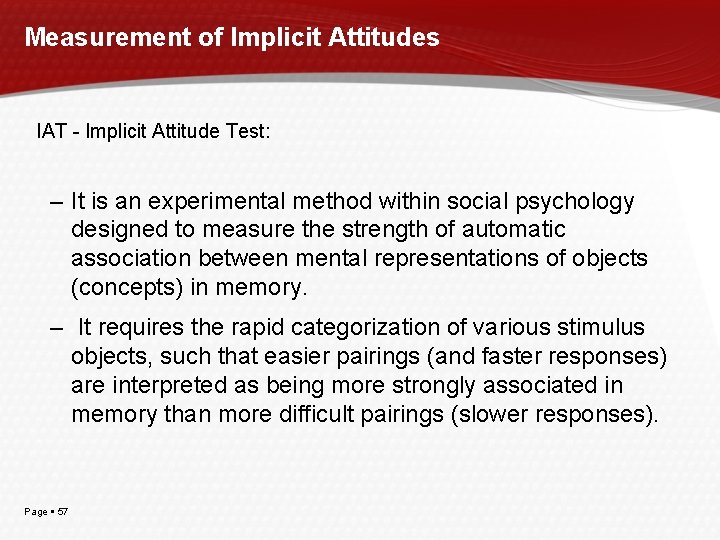 Measurement of Implicit Attitudes

IAT - Implicit Attitude Test:

– It is an experimental method within social psychology designed to measure the strength of automatic association between mental representations of objects (concepts) in memory.

– It requires the rapid categorization of various stimulus objects, such that easier pairings (and faster responses) are interpreted as being more strongly associated in memory than more difficult pairings (slower responses).

Page ▪ 57